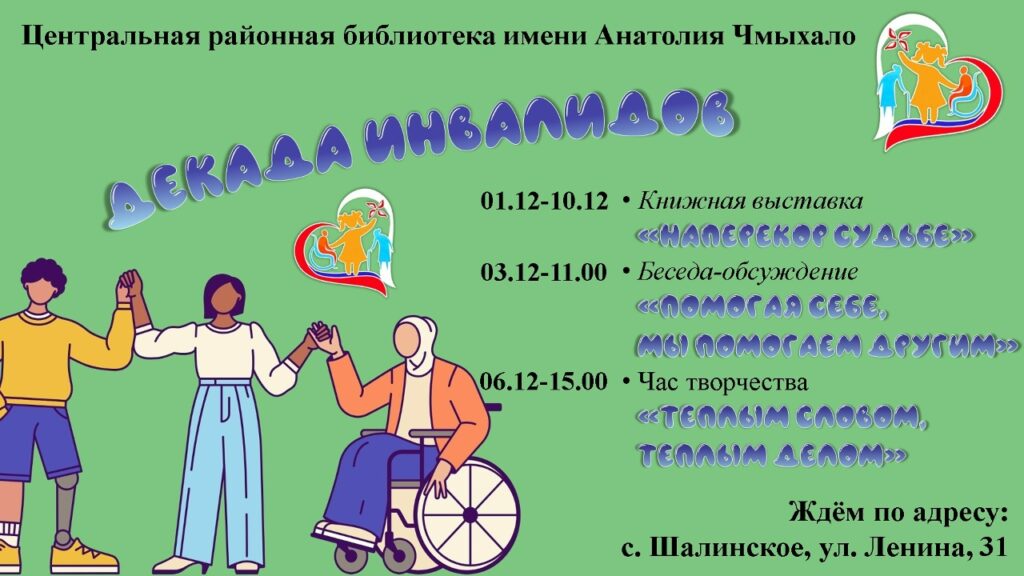 Центральная районная библиотека имени Анатолия Чмыхало

ДЕКАДА ИНВАЛИДОВ

01.12-10.12 • Книжная выставка
«НАПЕРЕКОР СУДЬБЕ»

03.12-11.00 • Беседа-обсуждение
«ПОМОГАЯ СЕБЕ, МЫ ПОМОГАЕМ ДРУГИМ»

06.12-15.00 • Час творчества
«ТЕПЛЫМ СЛОВОМ, ТЕПЛЫМ ДЕЛОМ»

Ждём по адресу:
с. Шалинское, ул. Ленина, 31